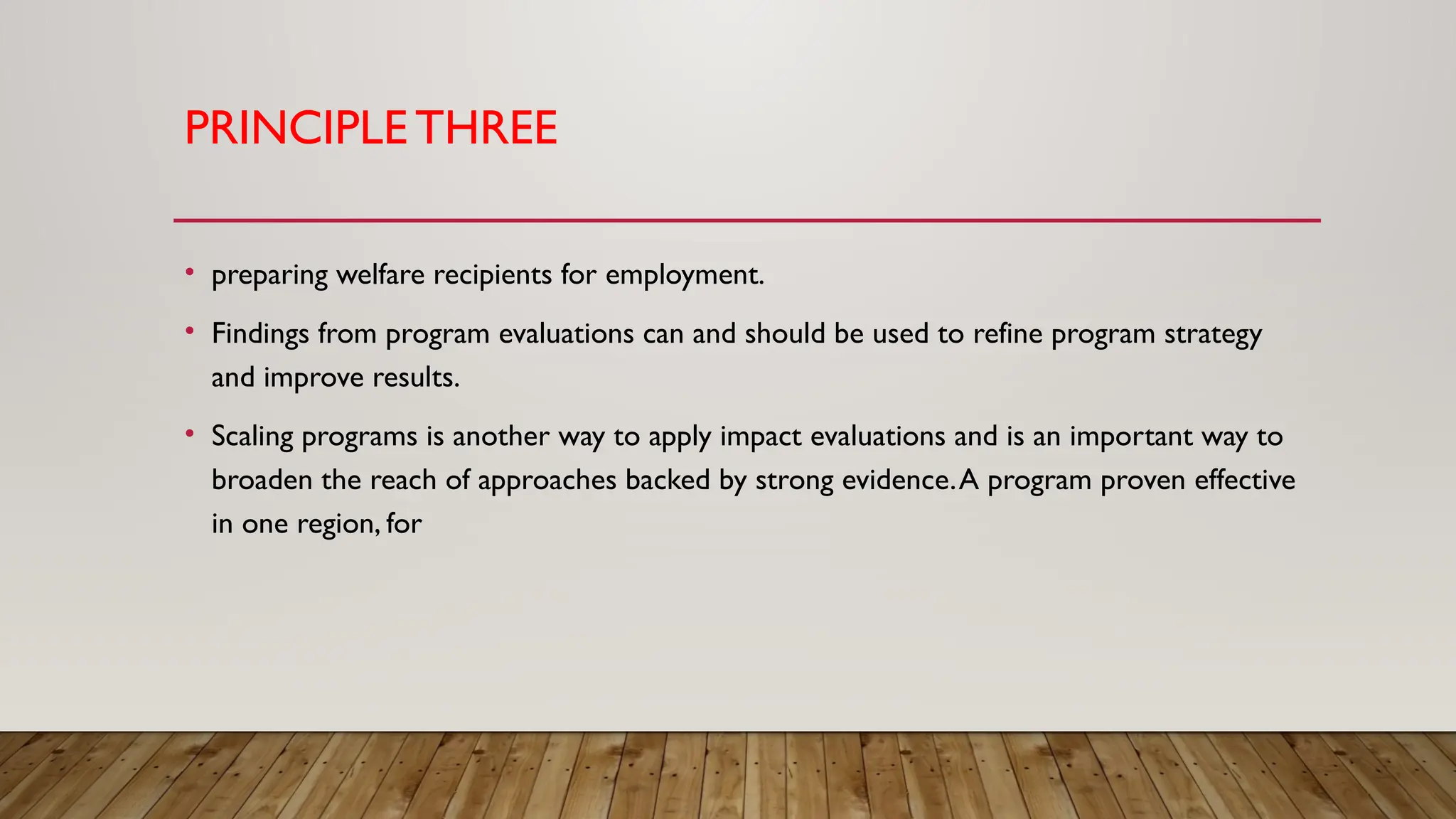 PRINCIPLE THREE

• preparing welfare recipients for employment.

• Findings from program evaluations can and should be used to refine program strategy and improve results.

• Scaling programs is another way to apply impact evaluations and is an important way to broaden the reach of approaches backed by strong evidence. A program proven effective in one region, for